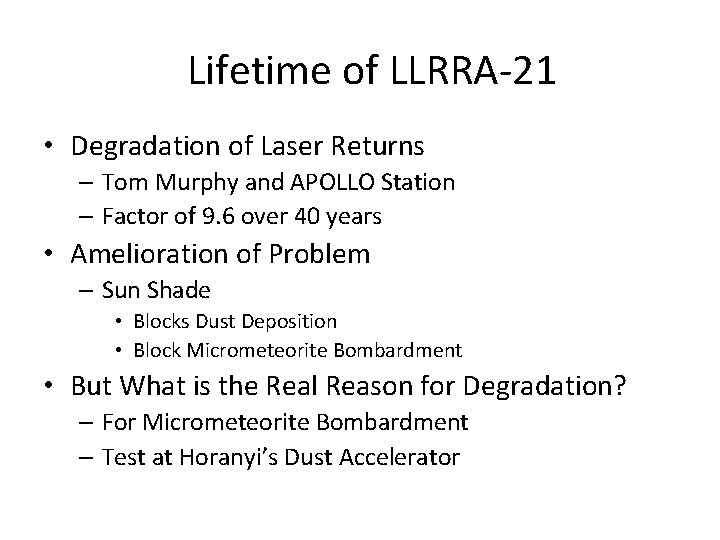 Lifetime of LLRRA-21

• Degradation of Laser Returns
– Tom Murphy and APOLLO Station
– Factor of 9.6 over 40 years

• Amelioration of Problem
– Sun Shade
• Blocks Dust Deposition
• Block Micrometeorite Bombardment

• But What is the Real Reason for Degradation?
– For Micrometeorite Bombardment
– Test at Horanyi's Dust Accelerator